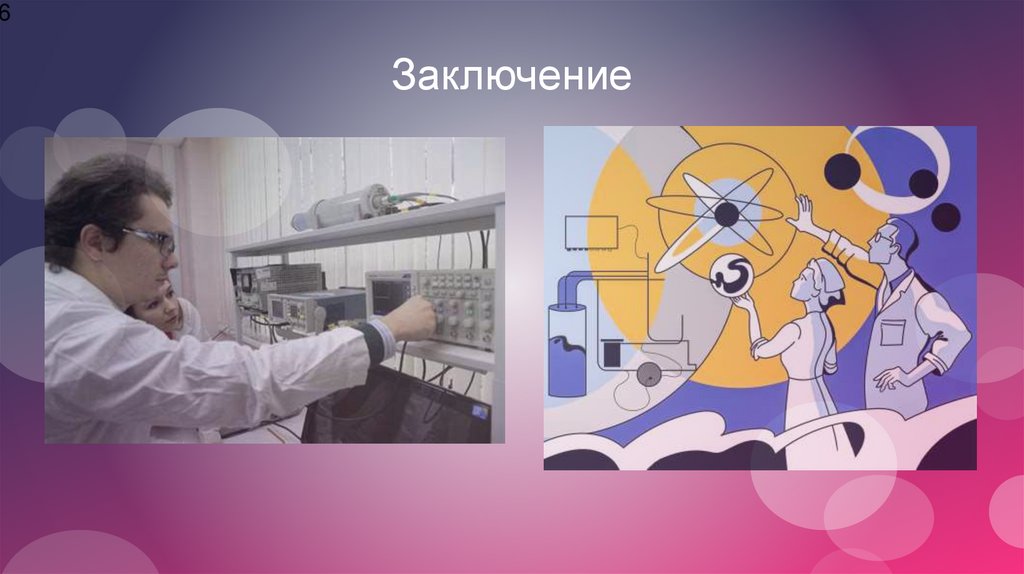 6

Заключение